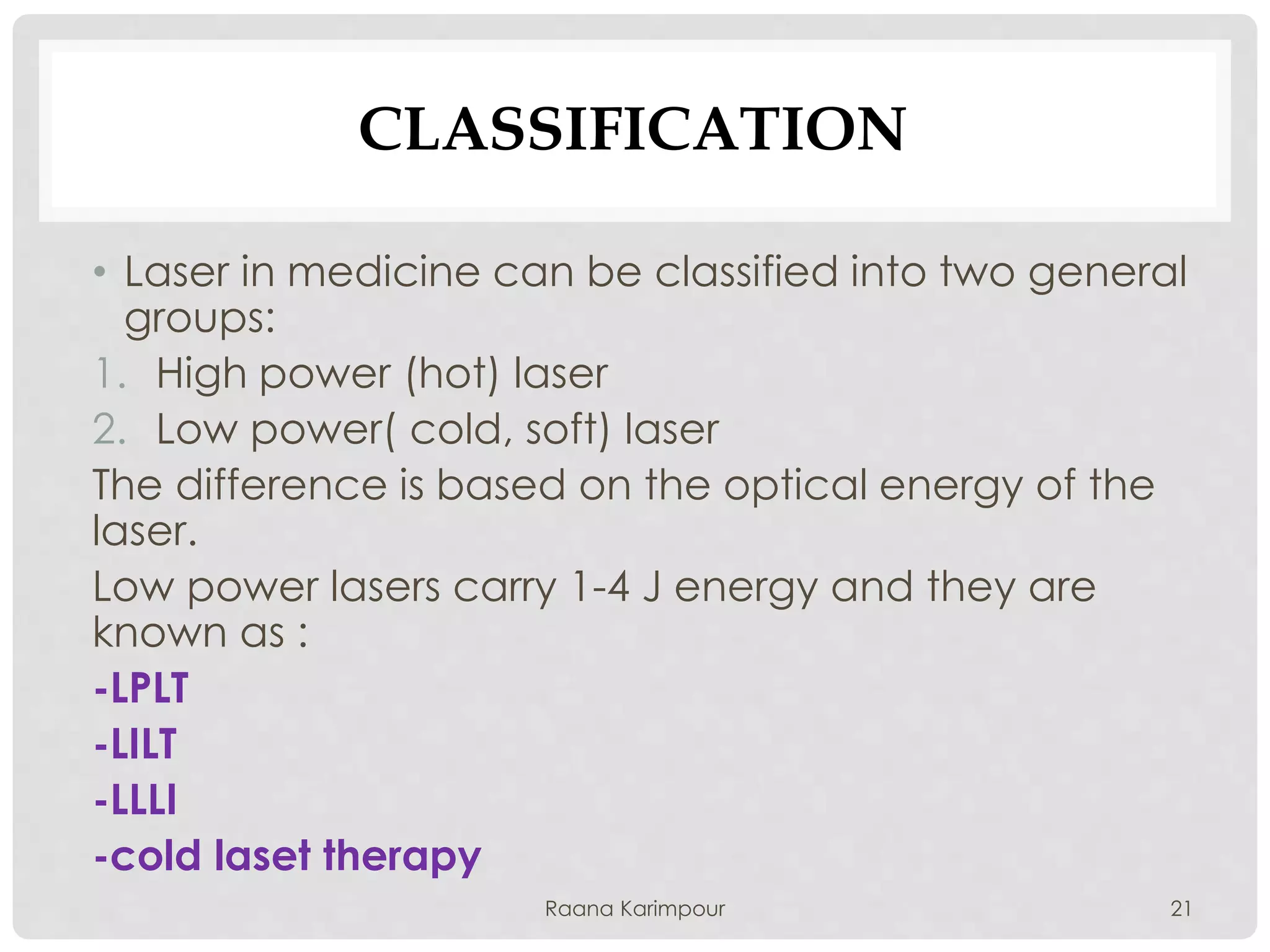 CLASSIFICATION

• Laser in medicine can be classified into two general groups:

1. High power (hot) laser
2. Low power( cold, soft) laser

The difference is based on the optical energy of the laser.

Low power lasers carry 1-4 J energy and they are known as :

-LPLT

-LILT

-LLLI

-cold laset therapy

Raana Karimpour

21